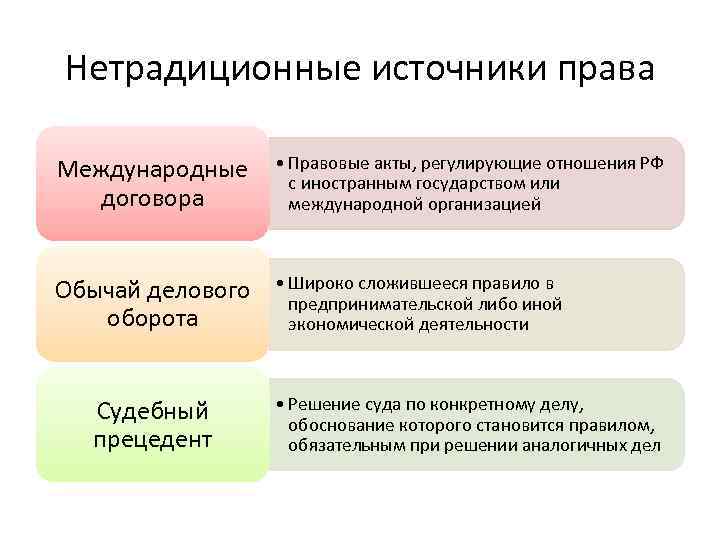 Нетрадиционные источники права

Международные договора

• Правовые акты, регулирующие отношения РФ с иностранным государством или международной организацией

Обычай делового оборота

• Широко сложившееся правило в предпринимательской либо иной экономической деятельности

Судебный прецедент

• Решение суда по конкретному делу, обоснование которого становится правилом, обязательным при решении аналогичных дел